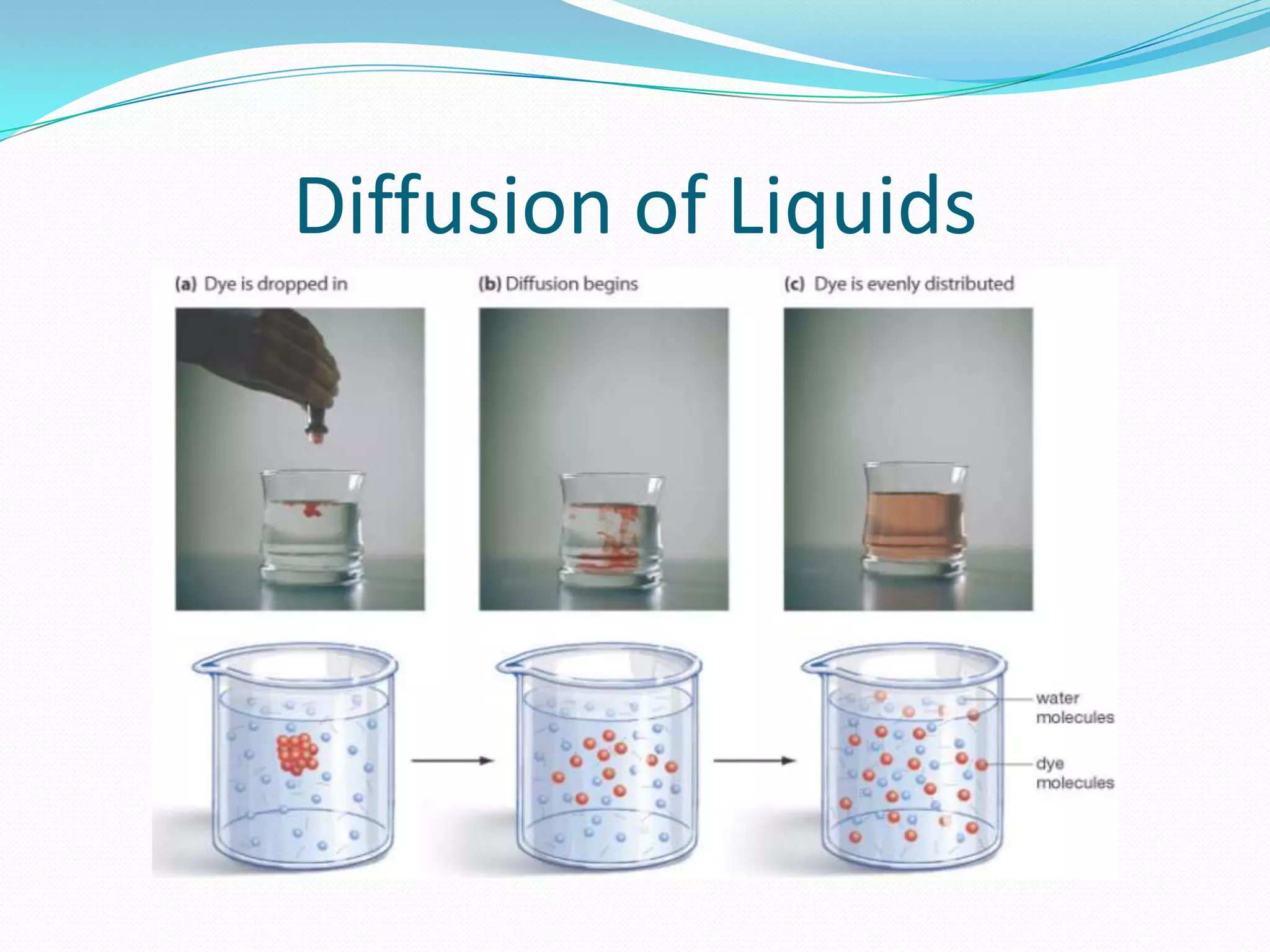 Diffusion of Liquids

(a) Dye is dropped in

(b) Diffusion begins

(c) Dye is evenly distributed

water molecules

dye molecules